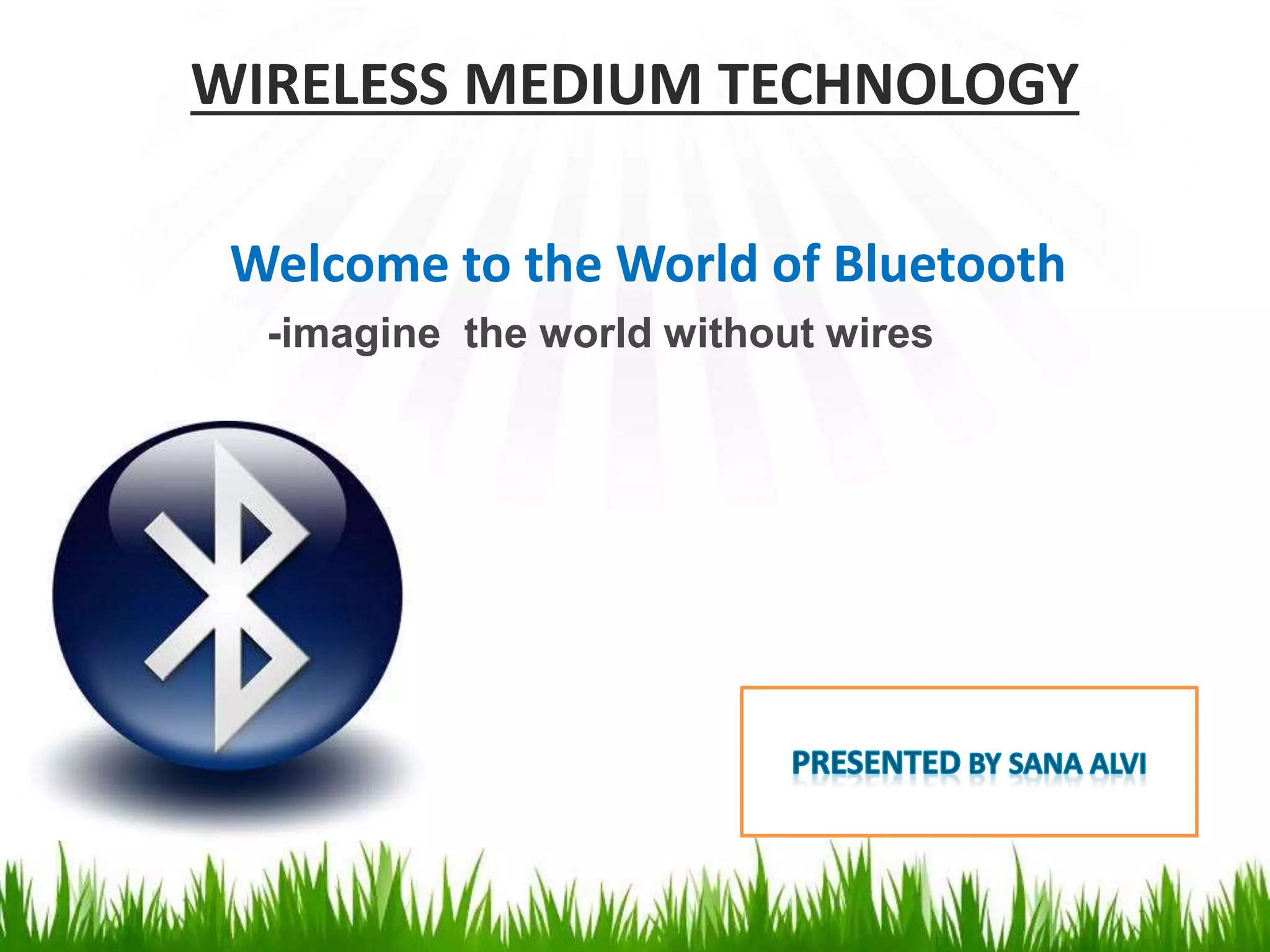 WIRELESS MEDIUM TECHNOLOGY

Welcome to the World of Bluetooth

-imagine  the world without wires

PRESENTED BY SANA ALVI